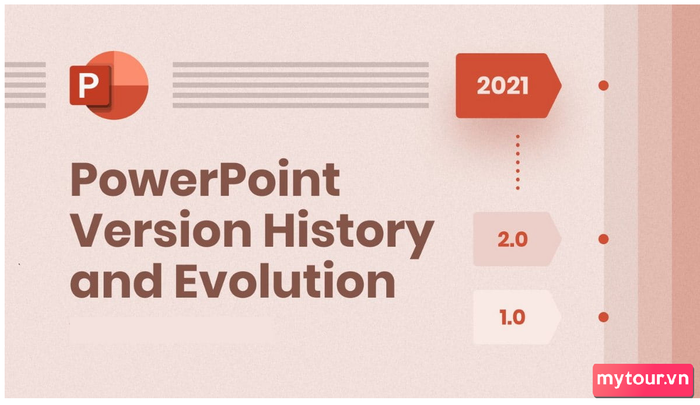 P

2021

PowerPoint Version History and Evolution

2.0

1.0

mytour.vn